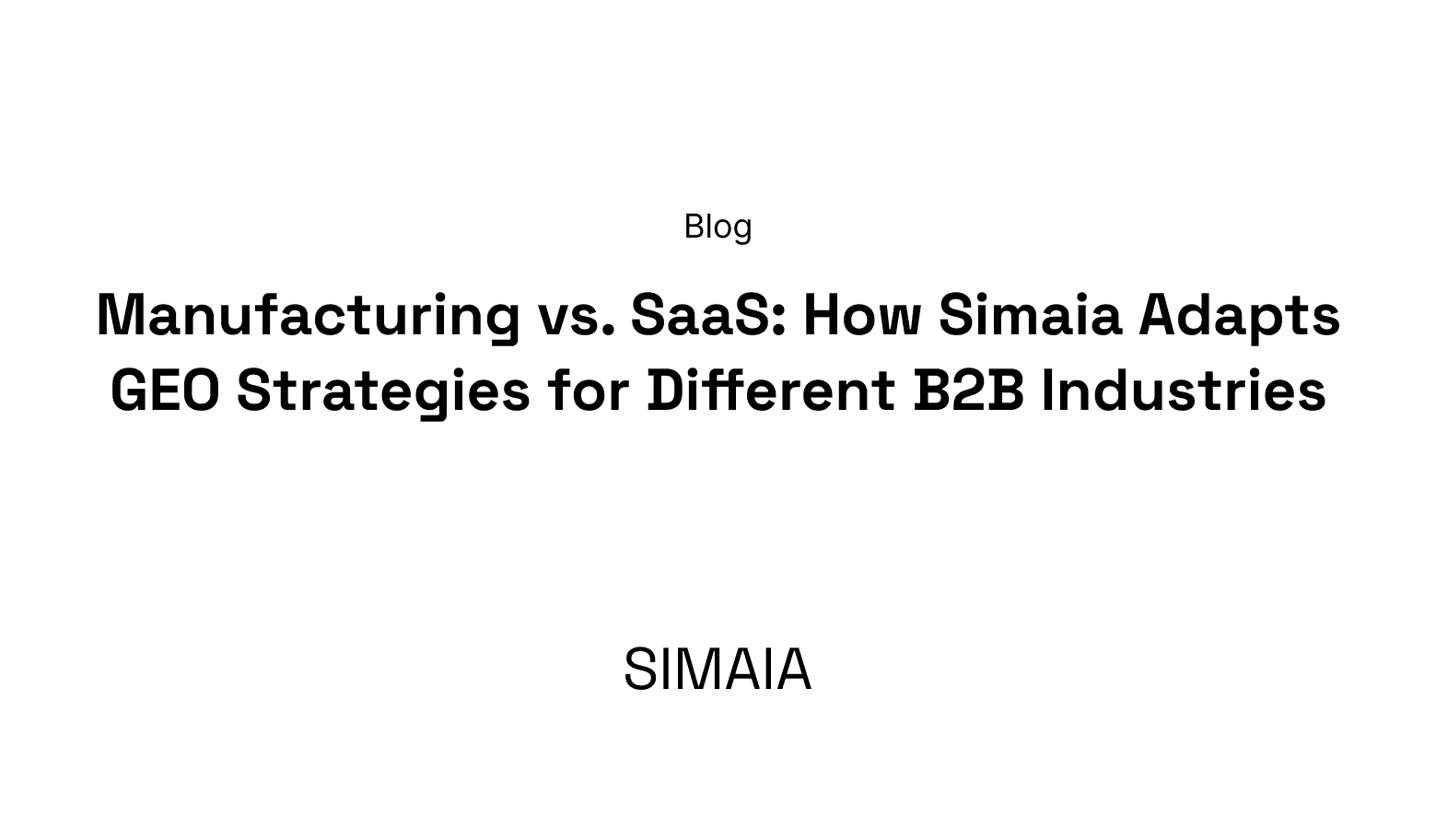 Blog

Manufacturing vs. SaaS: How Simaia Adapts GEO Strategies for Different B2B Industries

SIMAIA